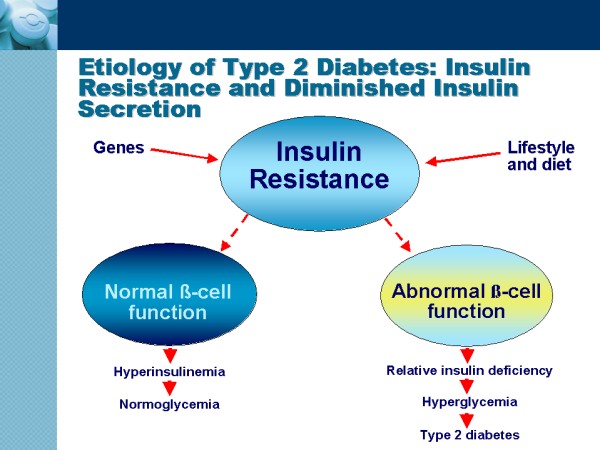 Etiology of Type 2 Diabetes: Insulin Resistance and Diminished Insulin Secretion

Genes

Insulin Resistance

Lifestyle and diet

Normal ß-cell function

Hyperinsulinemia

Normoglycemia

Abnormal ß-cell function

Relative insulin deficiency

Hyperglycemia

Type 2 diabetes